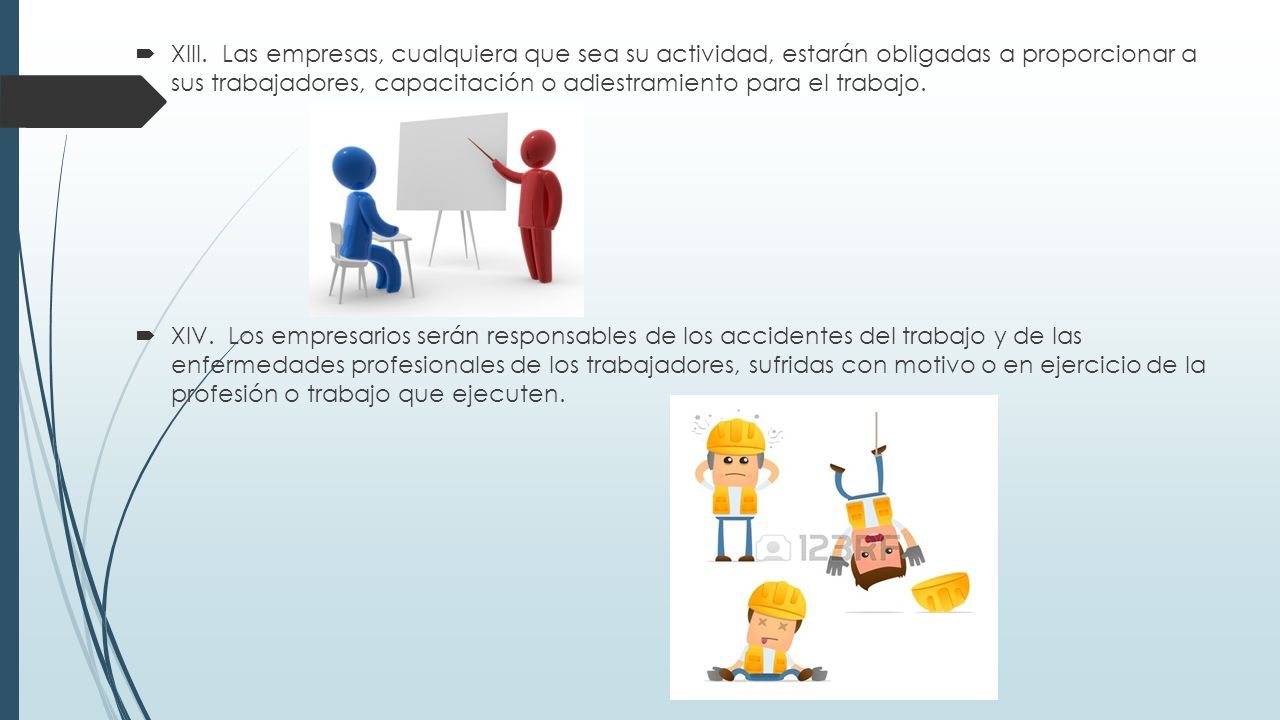 XIII. Las empresas, cualquiera que sea su actividad, estarán obligadas a proporcionar a sus trabajadores, capacitación o adiestramiento para el trabajo.

XIV. Los empresarios serán responsables de los accidentes del trabajo y de las enfermedades profesionales de los trabajadores, sufridas con motivo o en ejercicio de la profesión o trabajo que ejecuten.

123RF